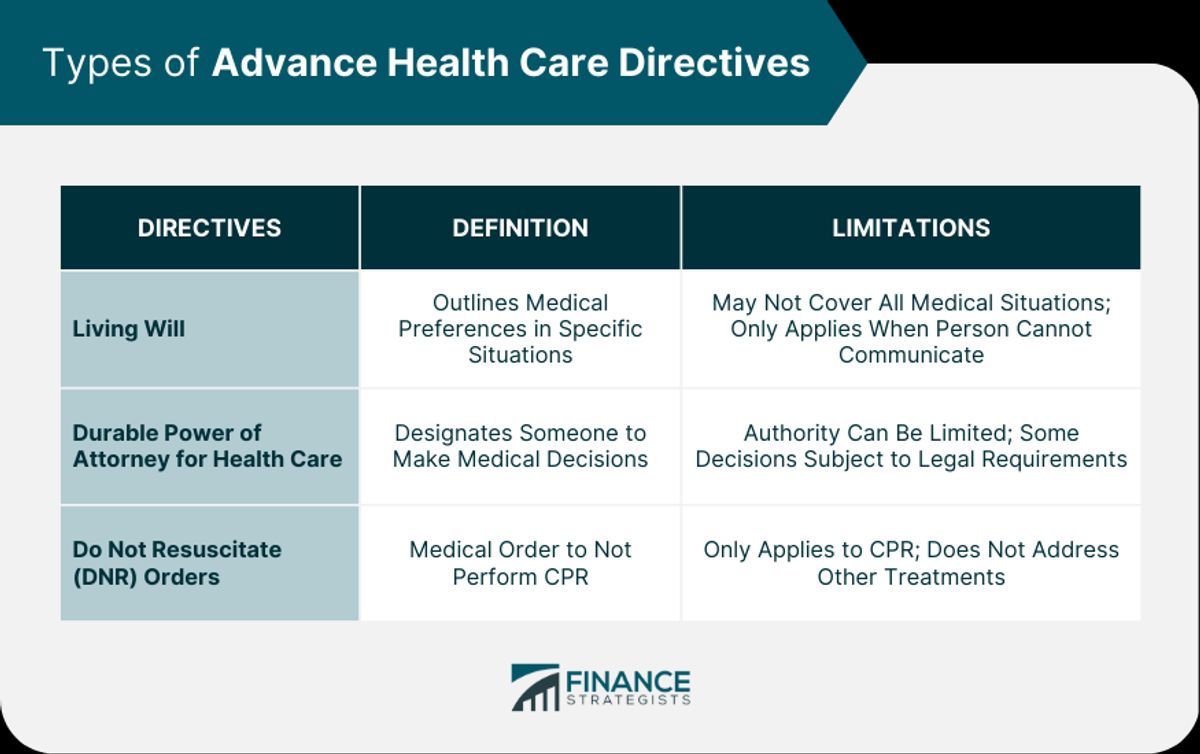 Types of Advance Health Care Directives

| DIRECTIVES | DEFINITION | LIMITATIONS |
|---|---|---|
| Living Will | Outlines Medical Preferences in Specific Situations | May Not Cover All Medical Situations; Only Applies When Person Cannot Communicate |
| Durable Power of Attorney for Health Care | Designates Someone to Make Medical Decisions | Authority Can Be Limited; Some Decisions Subject to Legal Requirements |
| Do Not Resuscitate (DNR) Orders | Medical Order to Not Perform CPR | Only Applies to CPR; Does Not Address Other Treatments |

FINANCE STRATEGISTS